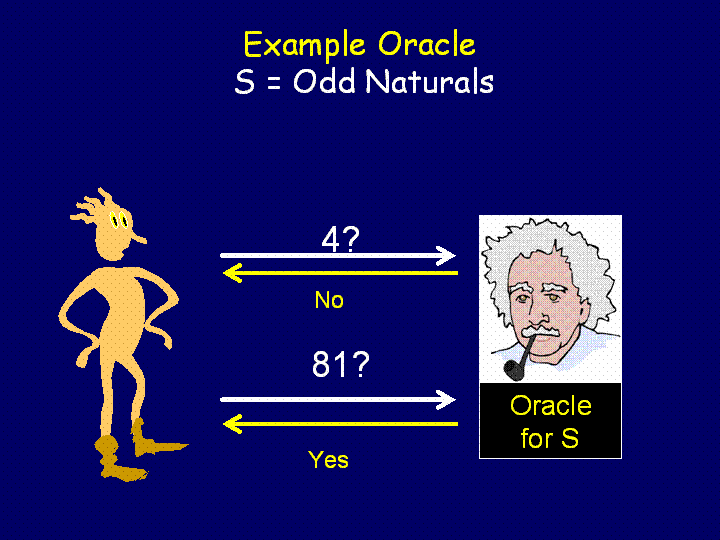 Example Oracle
S = Odd Naturals

4?

No

81?

Yes

Oracle for S